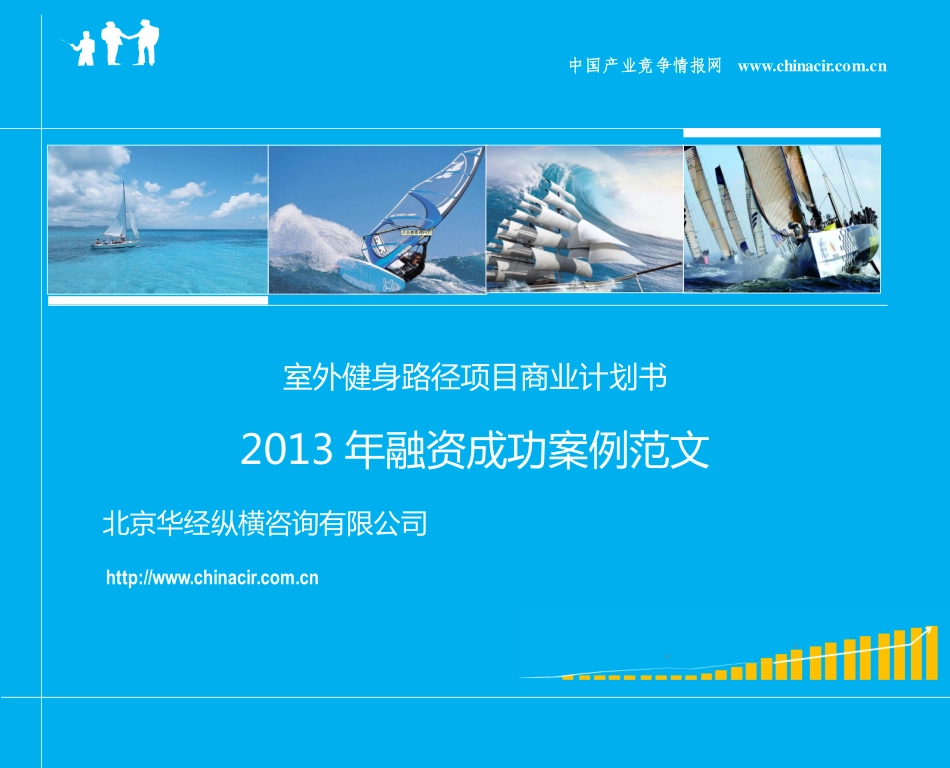 中国产业竞争情报网 www.chinacir.com.cn

室外健身路径项目商业计划书

2013 年融资成功案例范文

北京华经纵横咨询有限公司

http://www.chinacir.com.cn